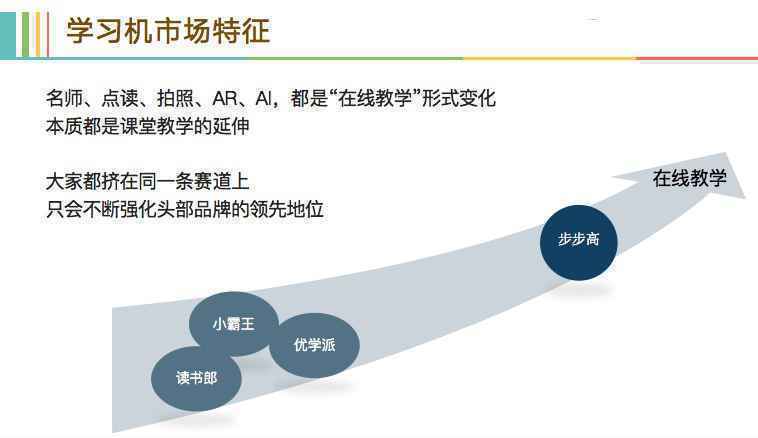 学习机市场特征

名师、点读、拍照、AR、AI，都是“在线教学”形式变化
本质都是课堂教学的延伸

大家都挤在同一条赛道上
只会不断强化头部品牌的领先地位

在线教学

步步高

小霸王

优学派

读书郎